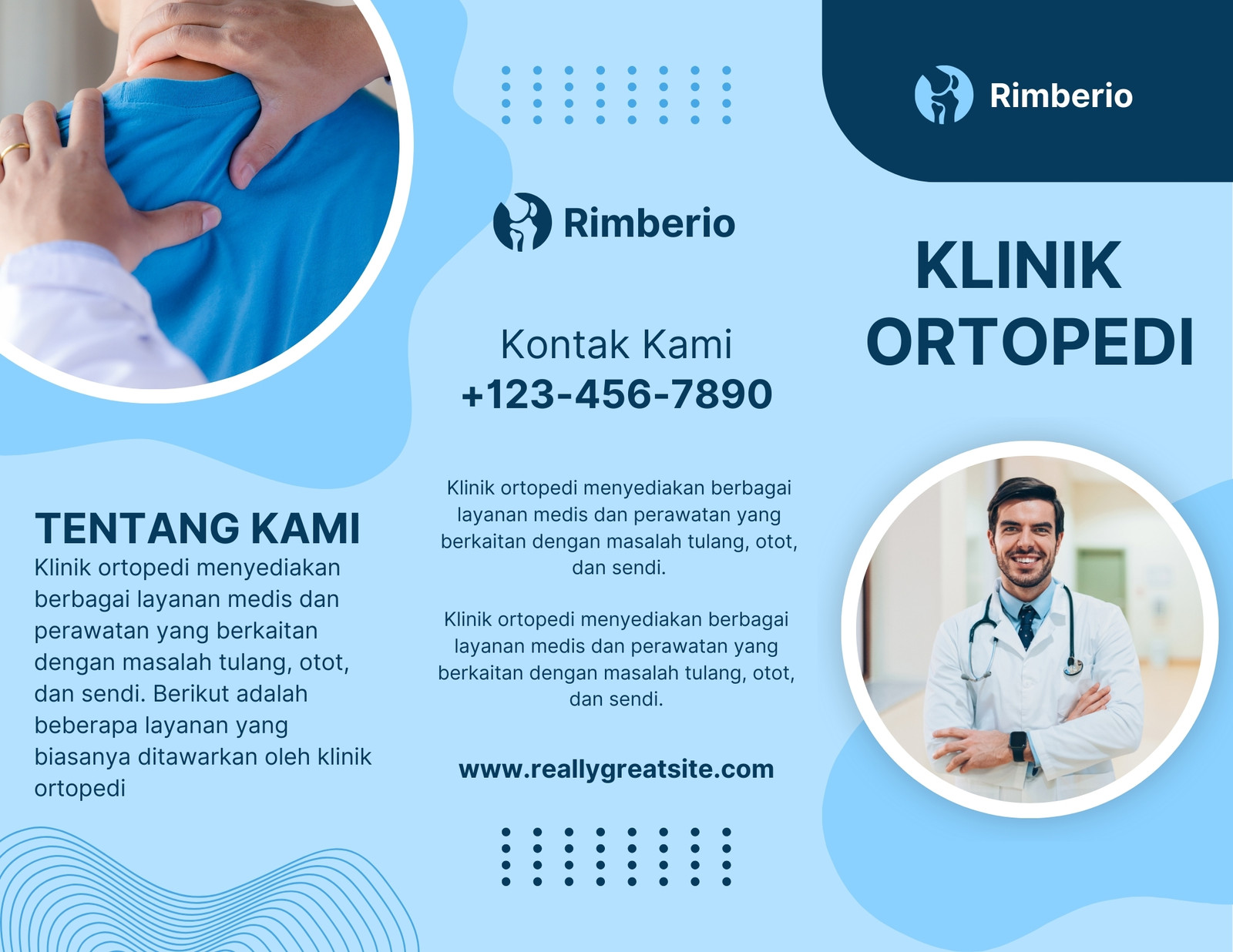 TENTANG KAMI
Klinik ortopedi menyediakan berbagai layanan medis dan perawatan yang berkaitan dengan masalah tulang, otot, dan sendi. Berikut adalah beberapa layanan yang biasanya ditawarkan oleh klinik ortopedi

Rimberio

Kontak Kami
+123-456-7890

Klinik ortopedi menyediakan berbagai layanan medis dan perawatan yang berkaitan dengan masalah tulang, otot, dan sendi.

Klinik ortopedi menyediakan berbagai layanan medis dan perawatan yang berkaitan dengan masalah tulang, otot, dan sendi.

www.reallygreatsite.com

Rimberio

KLINIK ORTOPEDI